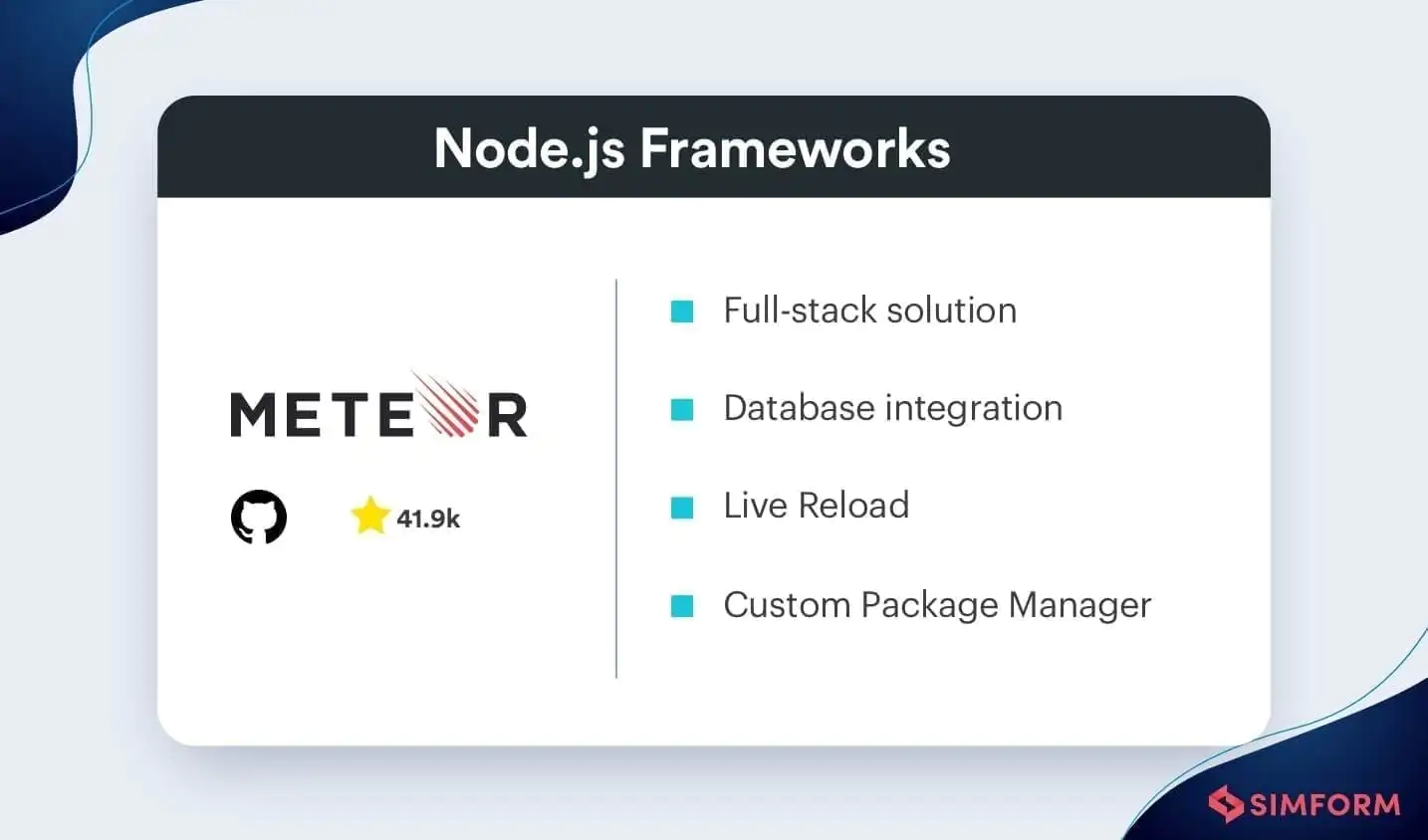 Node.js Frameworks

METEOR

41.9k

Full-stack solution

Database integration

Live Reload

Custom Package Manager

SIMFORM